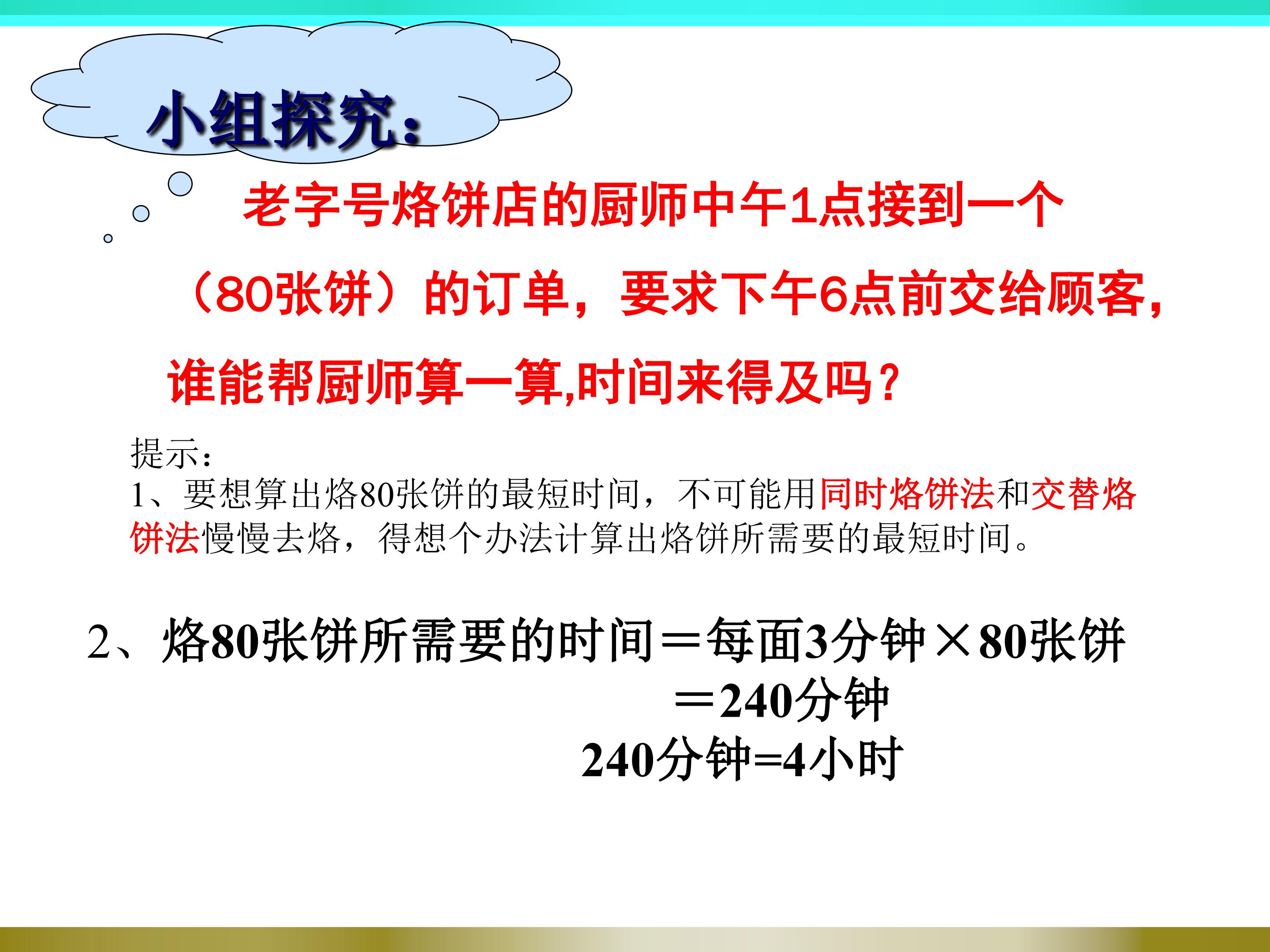 小组探究：

老字号烙饼店的厨师中午1点接到一个（80张饼）的订单，要求下午6点前交给顾客，谁能帮厨师算一算,时间来得及吗？

提示：
1、要想算出烙80张饼的最短时间，不可能用同时烙饼法和交替烙饼法慢慢去烙，得想个办法计算出烙饼所需要的最短时间。

2、烙80张饼所需要的时间＝每面3分钟×80张饼
＝240分钟
240分钟=4小时